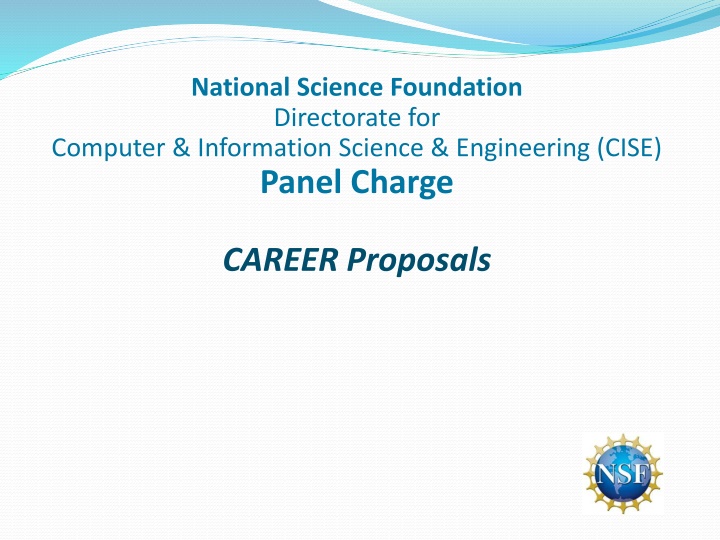 National Science Foundation
Directorate for
Computer & Information Science & Engineering (CISE)
Panel Charge

CAREER Proposals

NSF